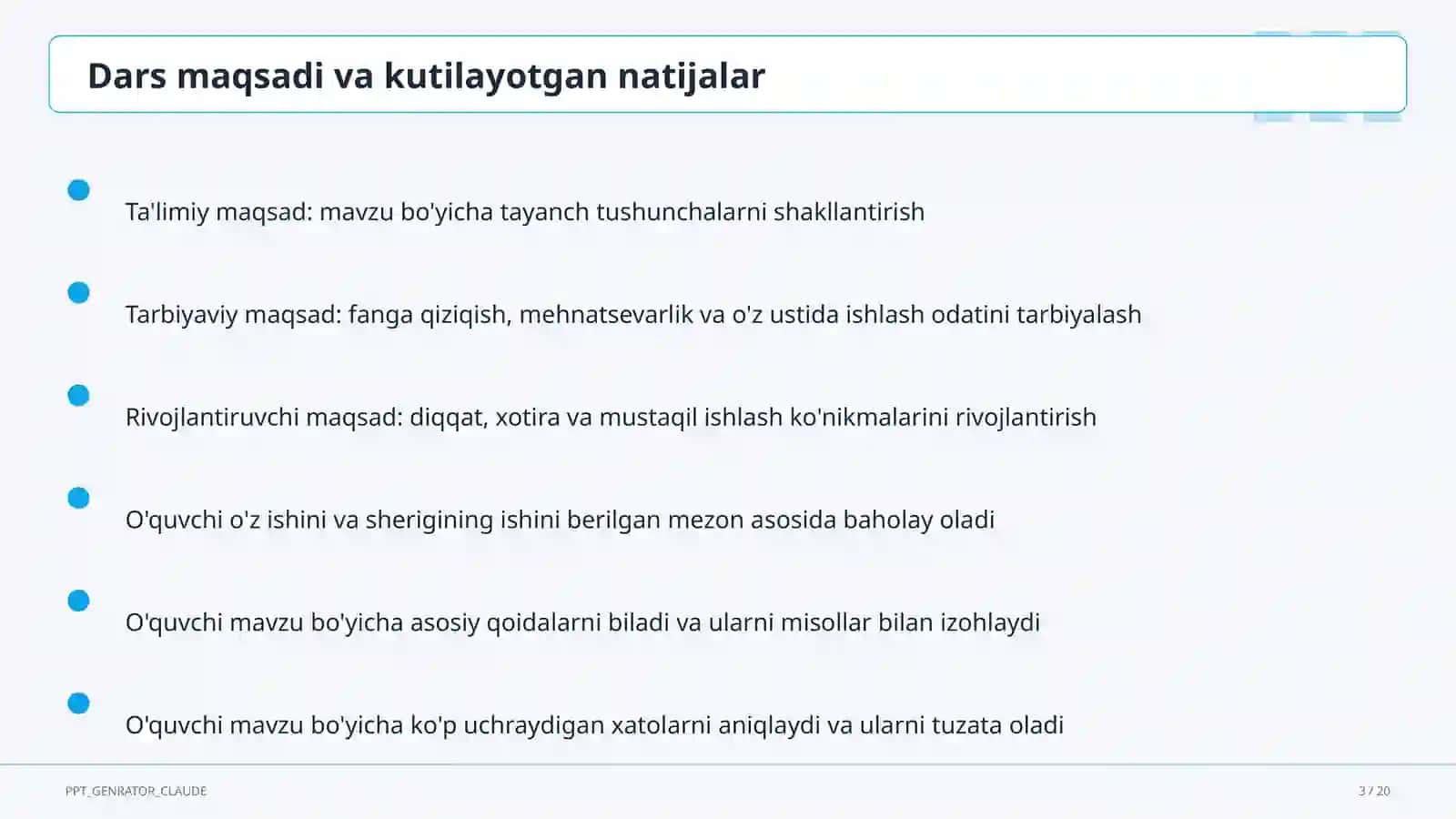 Dars maqsadi va kutilayotgan natijalar

Ta'limiy maqsad: mavzu bo'yicha tayanch tushunchalarni shakllantirish

Tarbiyaviy maqsad: fanga qiziqish, mehnatsevarlik va o'z ustida ishlash odatini tarbiyalash

Rivojlantiruvchi maqsad: diqqat, xotira va mustaqil ishlash ko'nikmalarini rivojlantirish

O'quvchi o'z ishini va sherigining ishini berilgan mezon asosida baholay oladi

O'quvchi mavzu bo'yicha asosiy qoidalarni biladi va ularni misollar bilan izohlaydi

O'quvchi mavzu bo'yicha ko'p uchraydigan xatolarni aniqlaydi va ularni tuzata oladi

PPT_GENRATOR_CLAUDE

3 / 20